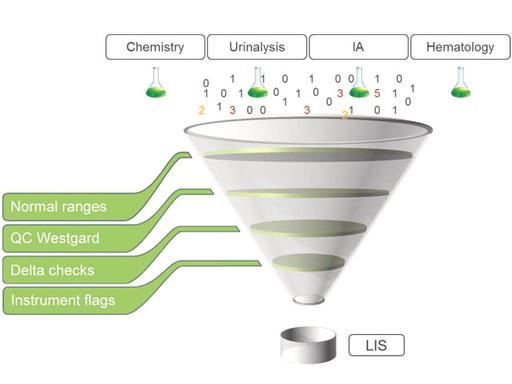 Chemistry
Urinalysis
IA
Hematology

0 1 1 0 1 0 0 1 0
1 0 1 0 1 0 3 5 1 1
2 1 3 0 0 1 3 0 2 1 0 1 0

Normal ranges
QC Westgard
Delta checks
Instrument flags

LIS